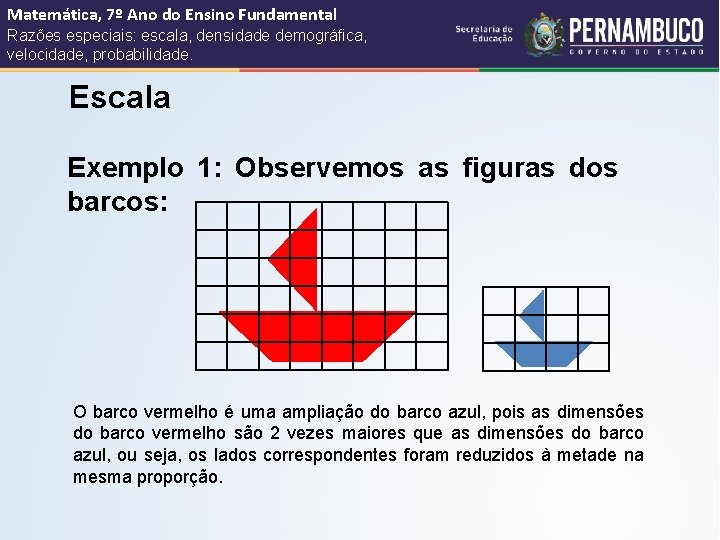 Matemática, 7º Ano do Ensino Fundamental
Razões especiais: escala, densidade demográfica, velocidade, probabilidade.

Secretaria de Educação
PERNAMBUCO
GOVERNO DO ESTADO

Escala

Exemplo 1: Observemos as figuras dos barcos:

O barco vermelho é uma ampliação do barco azul, pois as dimensões do barco vermelho são 2 vezes maiores que as dimensões do barco azul, ou seja, os lados correspondentes foram reduzidos à metade na mesma proporção.